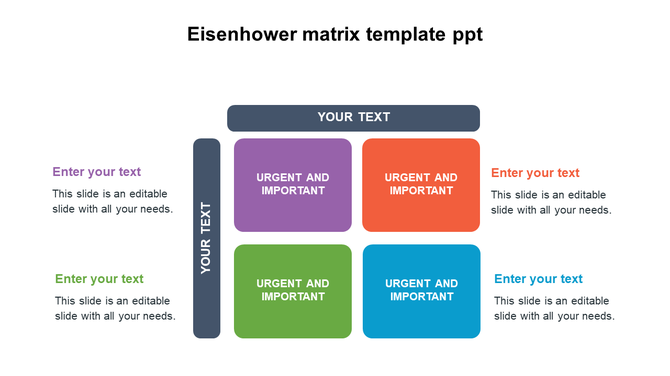 Eisenhower matrix template ppt

YOUR TEXT

YOUR TEXT

Enter your text
This slide is an editable slide with all your needs.

URGENT AND IMPORTANT

URGENT AND IMPORTANT

Enter your text
This slide is an editable slide with all your needs.

Enter your text
This slide is an editable slide with all your needs.

URGENT AND IMPORTANT

URGENT AND IMPORTANT

Enter your text
This slide is an editable slide with all your needs.